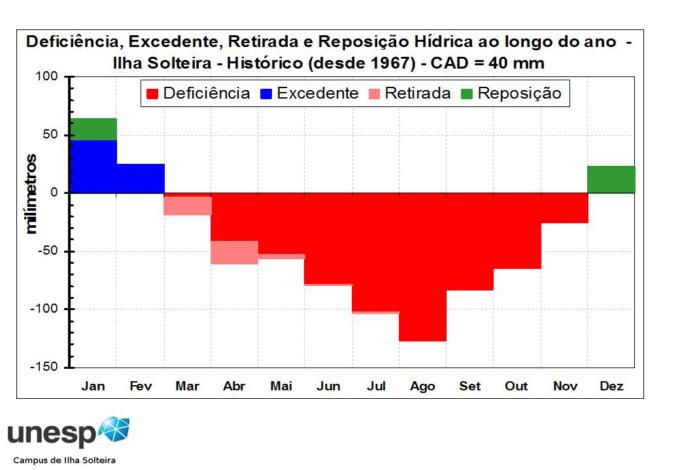 Deficiência, Excedente, Retirada e Reposição Hídrica ao longo do ano - Ilha Solteira - Histórico (desde 1967) - CAD = 40 mm

Deficiência Excedente Retirada Reposição

milímetros

100
50
0
-50
-100
-150

Jan Fev Mar Abr Mai Jun Jul Ago Set Out Nov Dez

unesp
Campus de Ilha Solteira